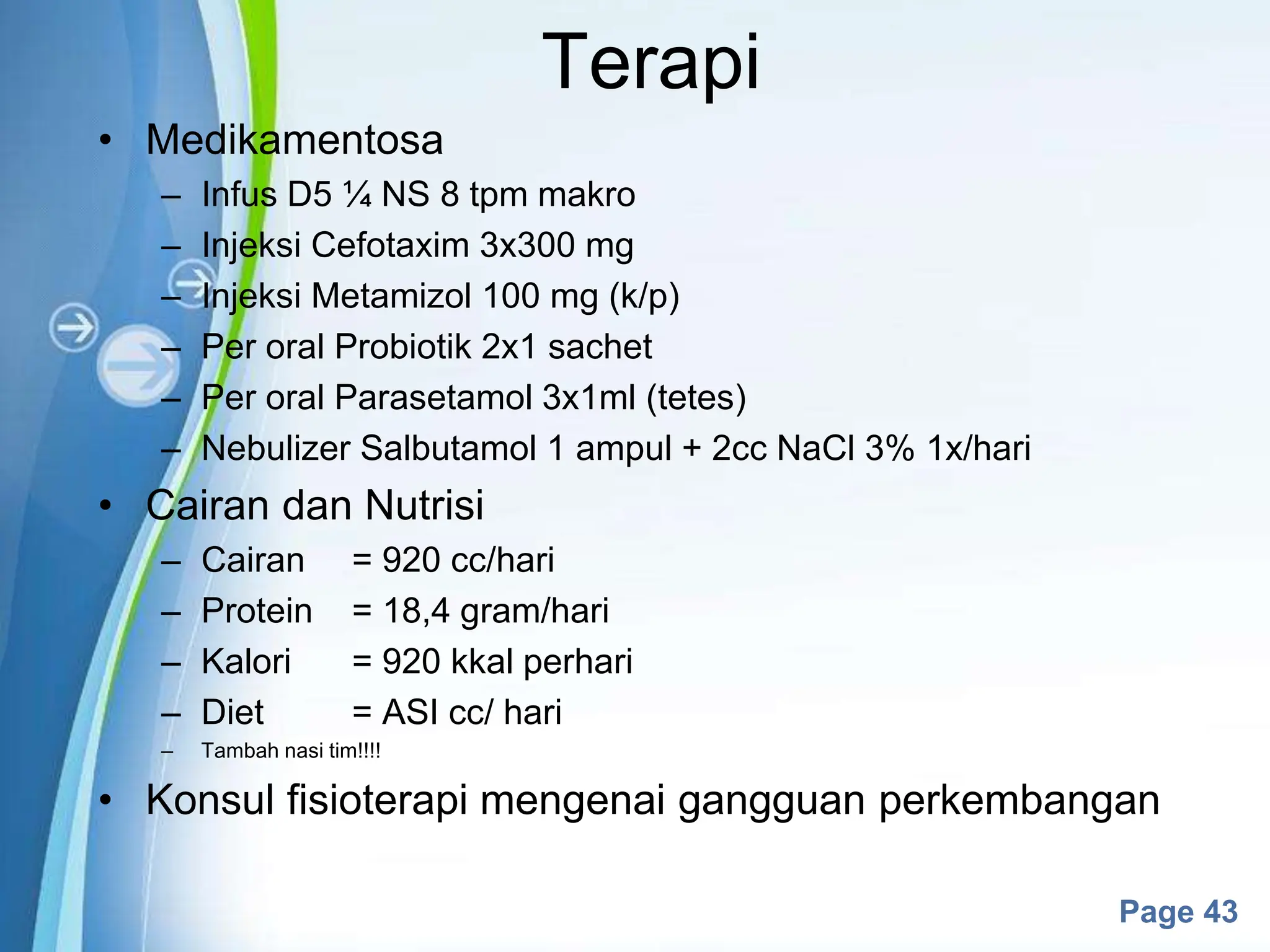 Terapi

• Medikamentosa
– Infus D5 ¼ NS 8 tpm makro
– Injeksi Cefotaxim 3x300 mg
– Injeksi Metamizol 100 mg (k/p)
– Per oral Probiotik 2x1 sachet
– Per oral Parasetamol 3x1ml (tetes)
– Nebulizer Salbutamol 1 ampul + 2cc NaCl 3% 1x/hari

• Cairan dan Nutrisi
– Cairan = 920 cc/hari
– Protein = 18,4 gram/hari
– Kalori = 920 kkal perhari
– Diet = ASI cc/ hari
– Tambah nasi tim!!!!

• Konsul fisioterapi mengenai gangguan perkembangan

Page 43